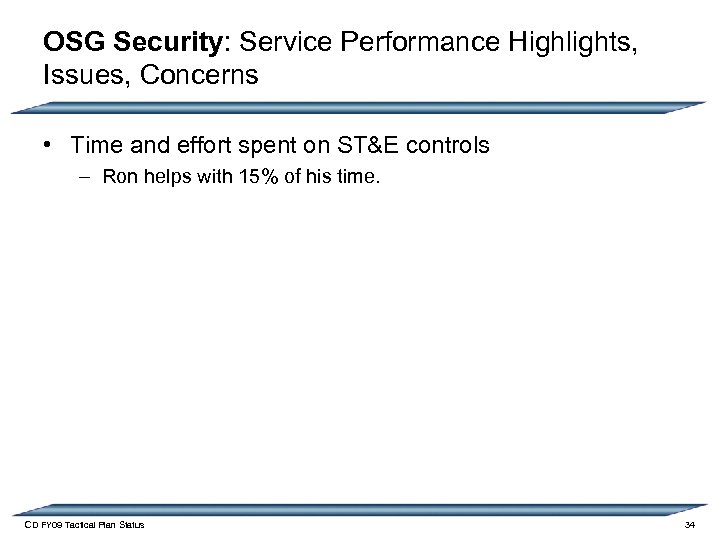 OSG Security: Service Performance Highlights, Issues, Concerns

• Time and effort spent on ST&E controls
– Ron helps with 15% of his time.

CD FY09 Tactical Plan Status

34